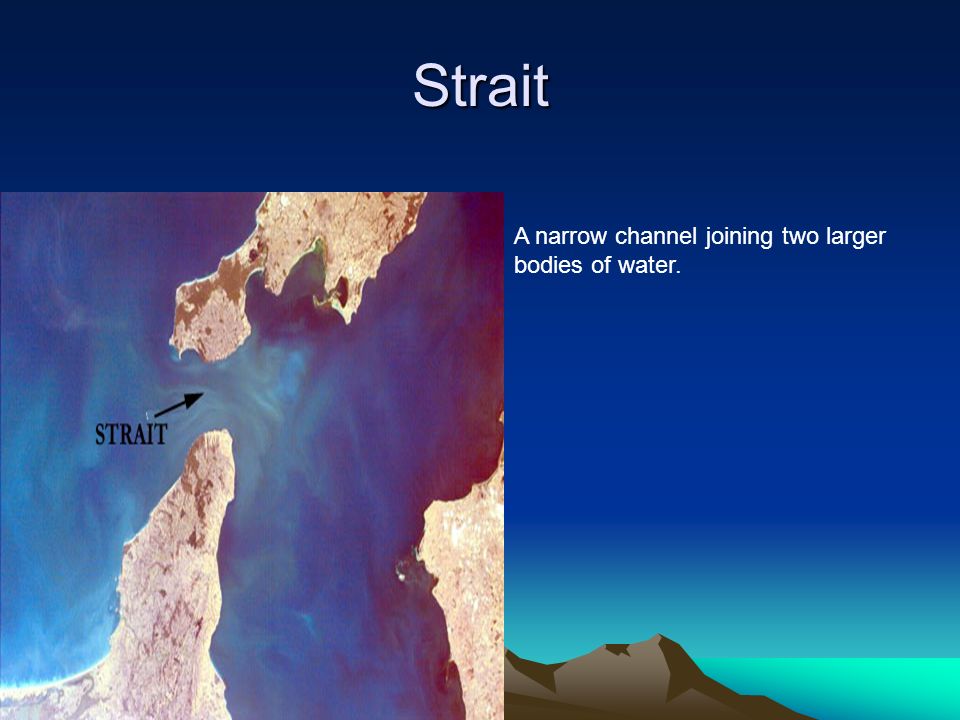 Strait

STRAIT

A narrow channel joining two larger bodies of water.